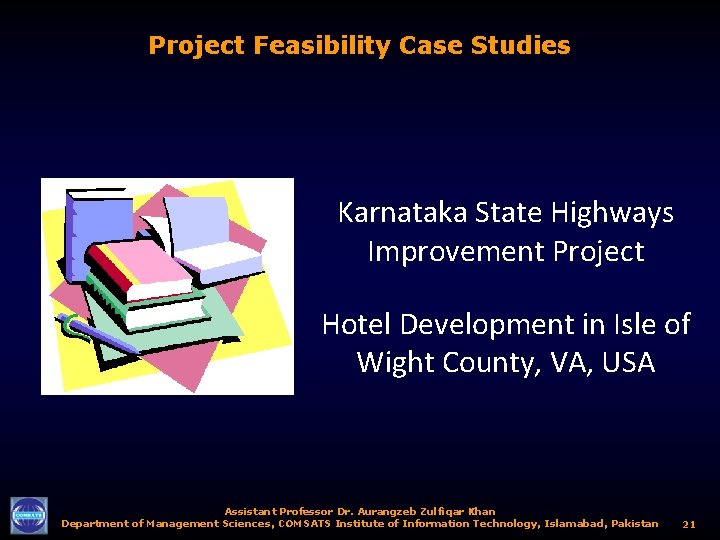 Project Feasibility Case Studies

Karnataka State Highways Improvement Project

Hotel Development in Isle of Wight County, VA, USA

COMSATS

Assistant Professor Dr. Aurangzeb Zulfiqar Khan
Department of Management Sciences, COMSATS Institute of Information Technology, Islamabad, Pakistan 21